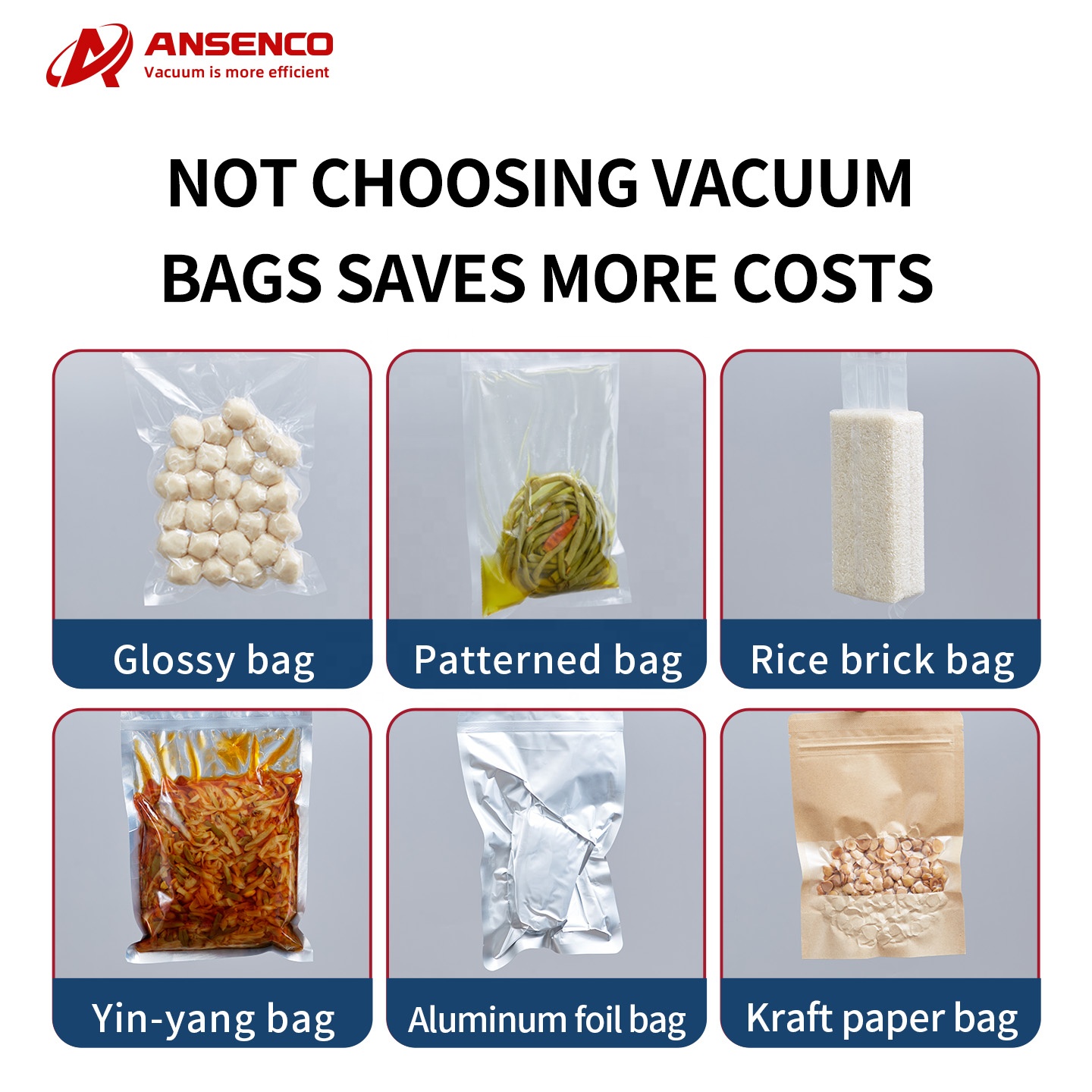 ANSENCO
Vacuum is more efficient

NOT CHOOSING VACUUM BAGS SAVES MORE COSTS

Glossy bag

Patterned bag

Rice brick bag

Yin-yang bag

Aluminum foil bag

Kraft paper bag